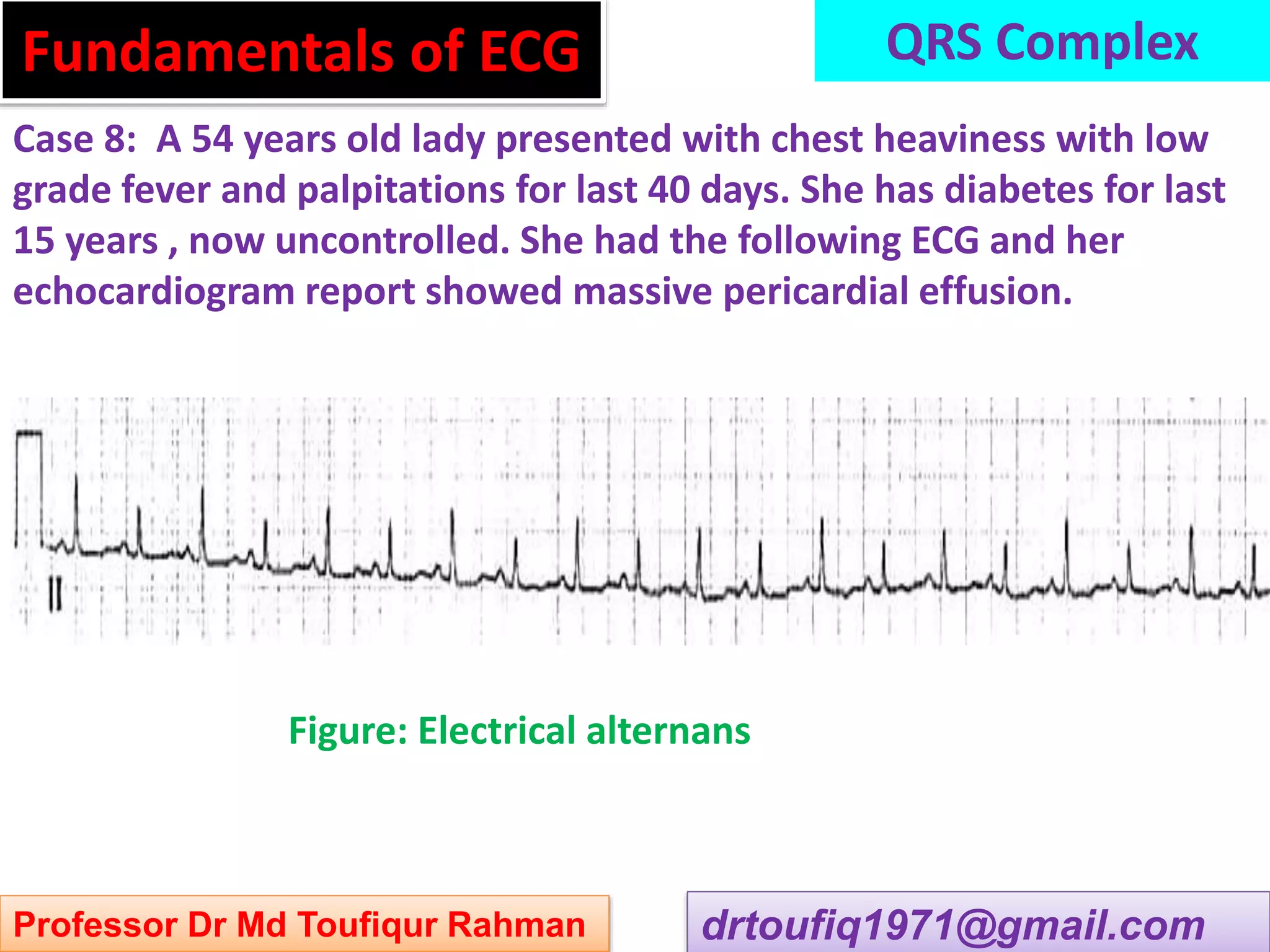 Fundamentals of ECG

QRS Complex

Case 8:  A 54 years old lady presented with chest heaviness with low grade fever and palpitations for last 40 days. She has diabetes for last 15 years , now uncontrolled. She had the following ECG and her echocardiogram report showed massive pericardial effusion.

II

Figure: Electrical alternans

Professor Dr Md Toufiqur Rahman

drtoufiq1971@gmail.com